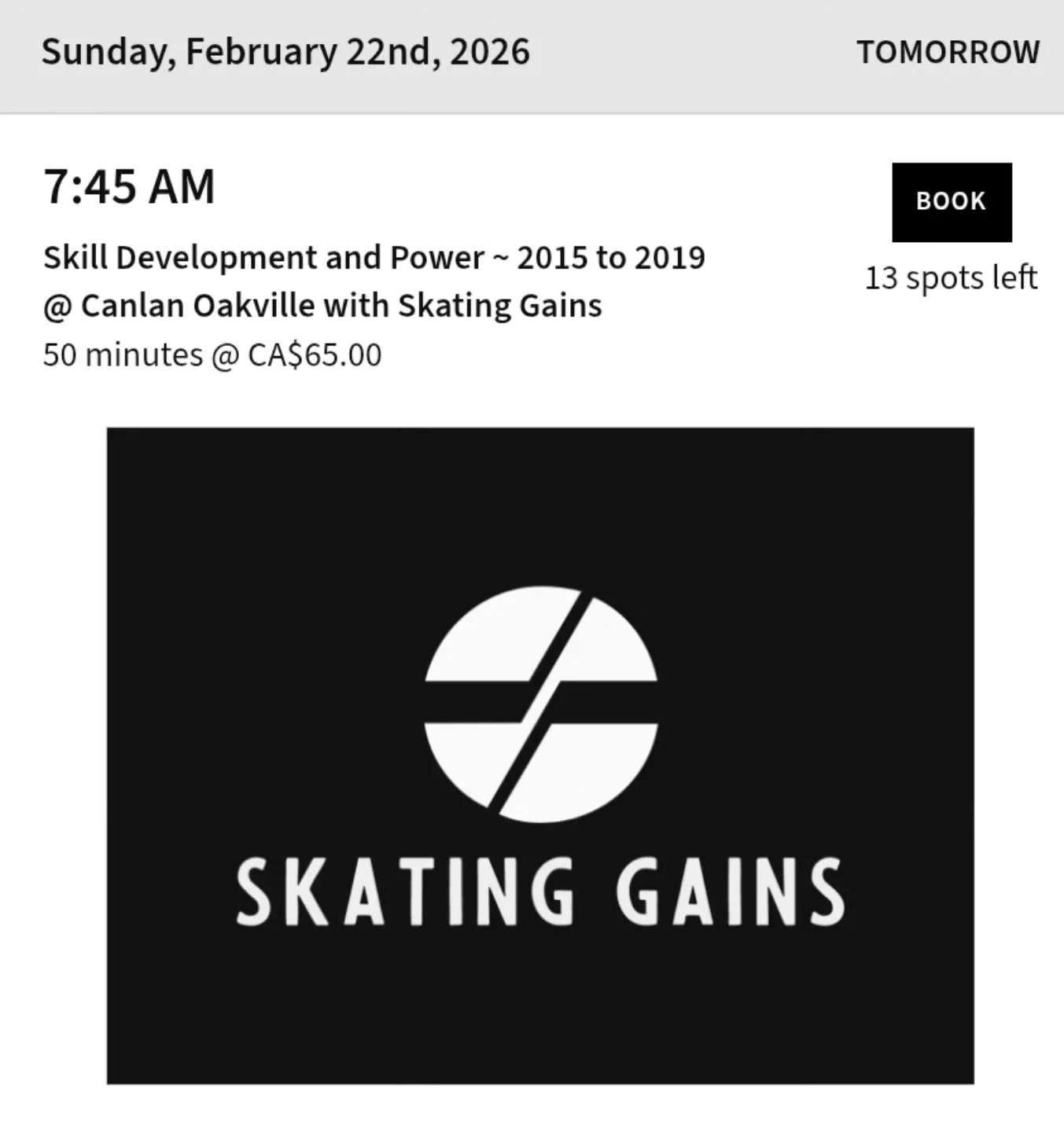 Sunday, February 22nd, 2026

TOMORROW

7:45 AM

BOOK

13 spots left

Skill Development and Power ~ 2015 to 2019 @ Canlan Oakville with Skating Gains

50 minutes @ CA$65.00

SKATING GAINS